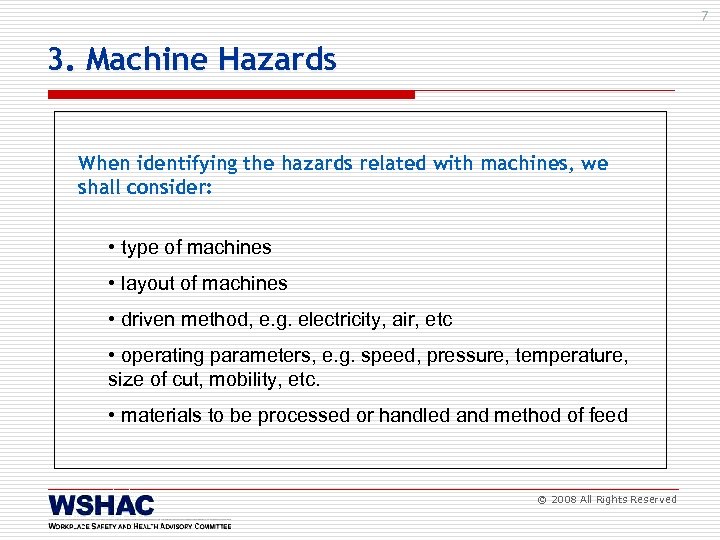 7

3. Machine Hazards

When identifying the hazards related with machines, we shall consider:

• type of machines

• layout of machines

• driven method, e.g. electricity, air, etc

• operating parameters, e.g. speed, pressure, temperature, size of cut, mobility, etc.

• materials to be processed or handled and method of feed

WSHAC
WORKPLACE SAFETY AND HEALTH ADVISORY COMMITTEE

© 2008 All Rights Reserved